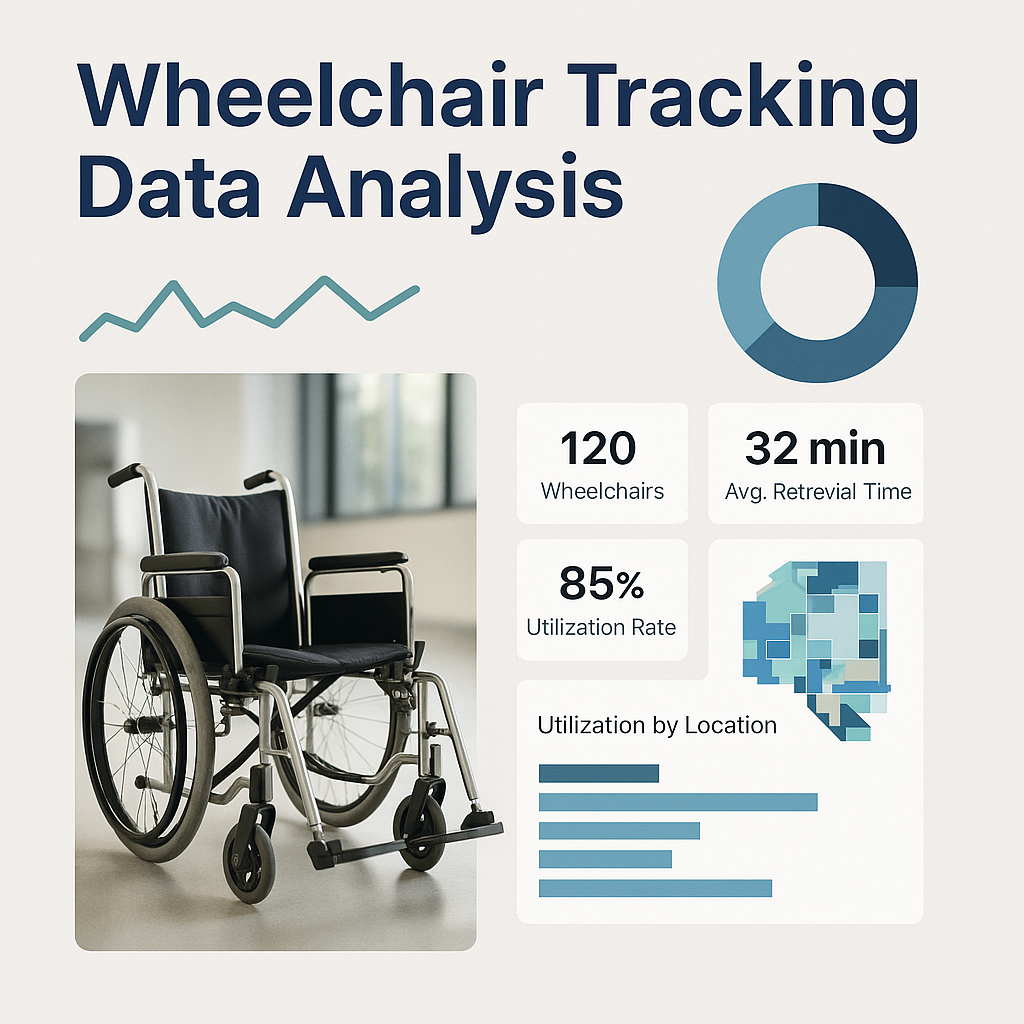 Wheelchair Tracking Data Analysis

120
Wheelchairs

32 min
Avg. Retrevial Time

85%
Utilization Rate

Utilization by Location